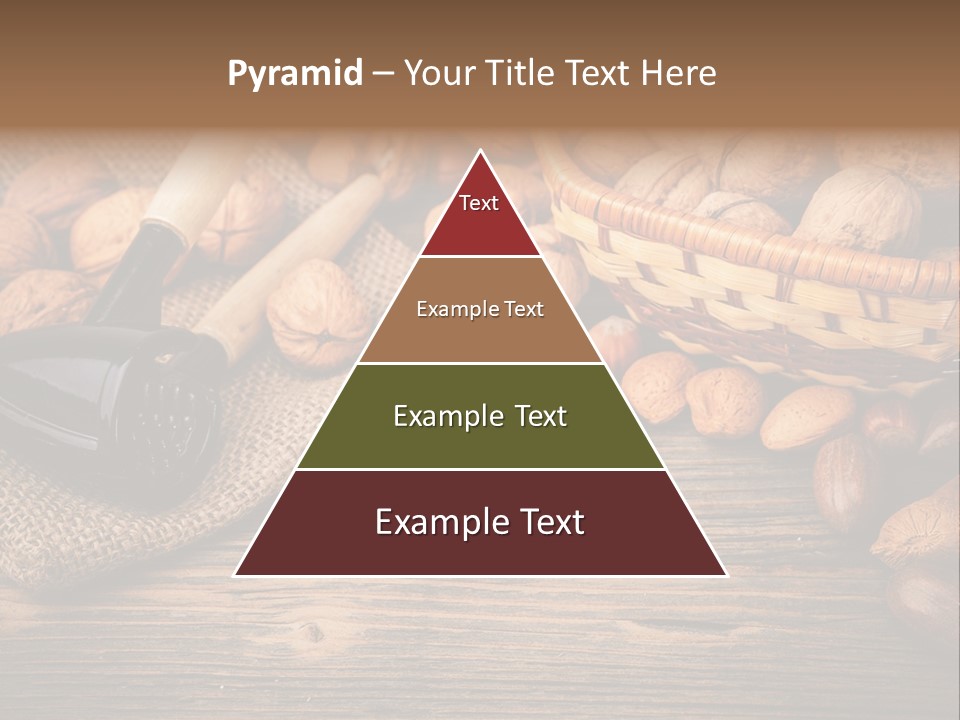 Pyramid – Your Title Text Here

Text

Example Text

Example Text

Example Text